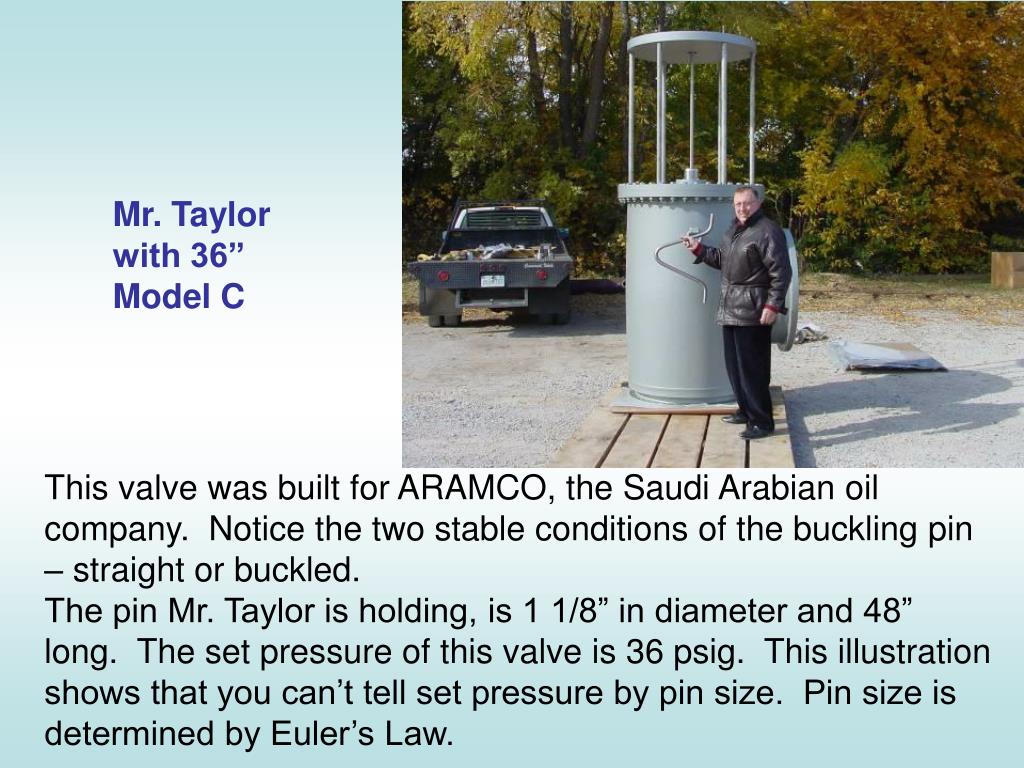 Mr. Taylor with 36” Model C

This valve was built for ARAMCO, the Saudi Arabian oil company.  Notice the two stable conditions of the buckling pin – straight or buckled.
The pin Mr. Taylor is holding, is 1 1/8” in diameter and 48” long.  The set pressure of this valve is 36 psig.  This illustration shows that you can’t tell set pressure by pin size.  Pin size is determined by Euler’s Law.